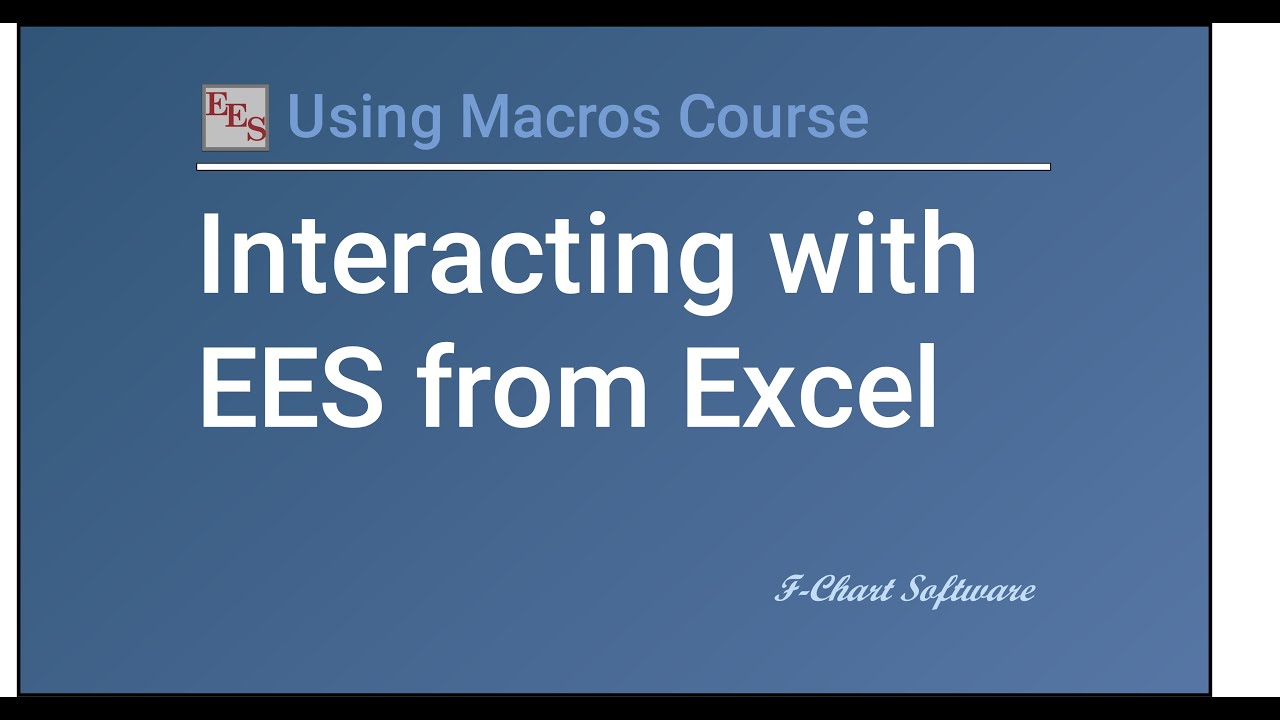 EES Using Macros Course

Interacting with EES from Excel

F-Chart Software